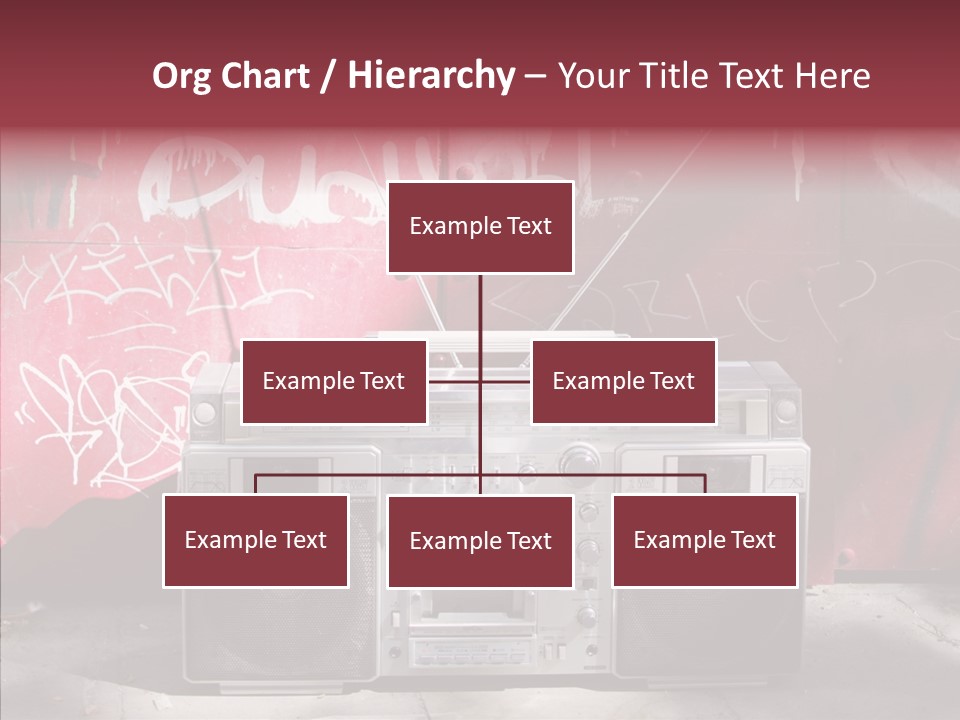 Org Chart / Hierarchy – Your Title Text Here

Example Text

Example Text

Example Text

Example Text

Example Text

Example Text